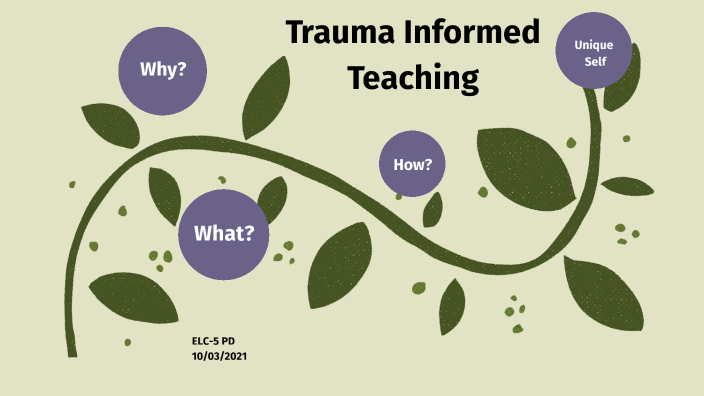 Trauma Informed Teaching

Why?

Unique Self

How?

What?

ELC-5 PD
10/03/2021